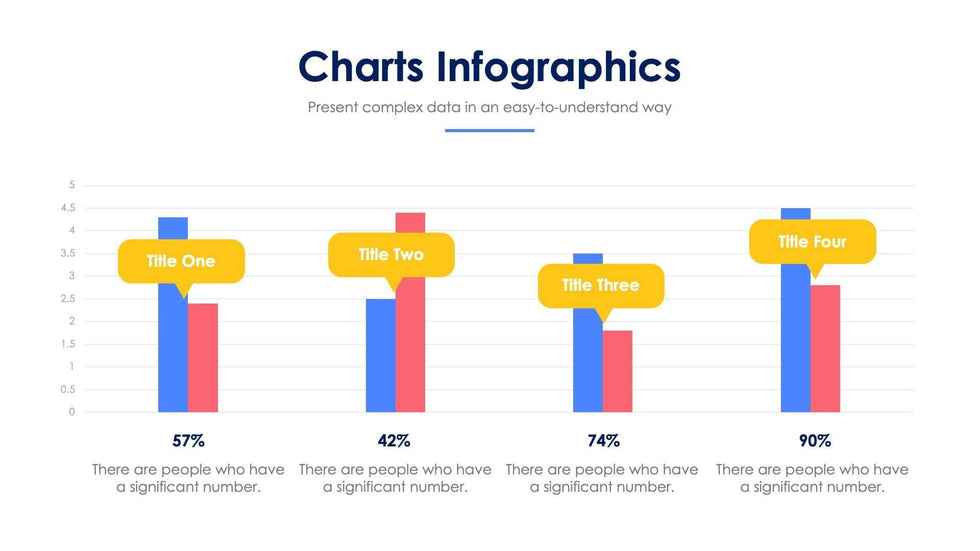 Charts Infographics

Present complex data in an easy-to-understand way

5
4.5
4
3.5
3
2.5
2
1.5
1
0.5
0

Title One

Title Two

Title Three

Title Four

57%

There are people who have a significant number.

42%

There are people who have a significant number.

74%

There are people who have a significant number.

90%

There are people who have a significant number.